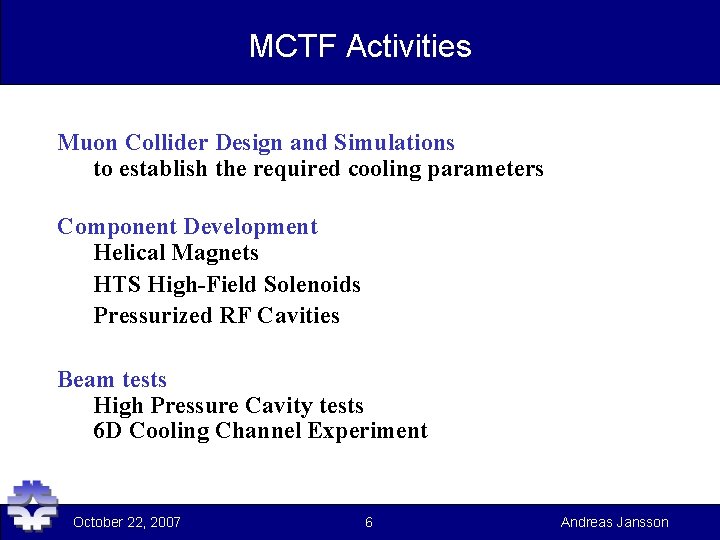 MCTF Activities

Muon Collider Design and Simulations
to establish the required cooling parameters

Component Development
Helical Magnets
HTS High-Field Solenoids
Pressurized RF Cavities

Beam tests
High Pressure Cavity tests
6D Cooling Channel Experiment

October 22, 2007 6 Andreas Jansson